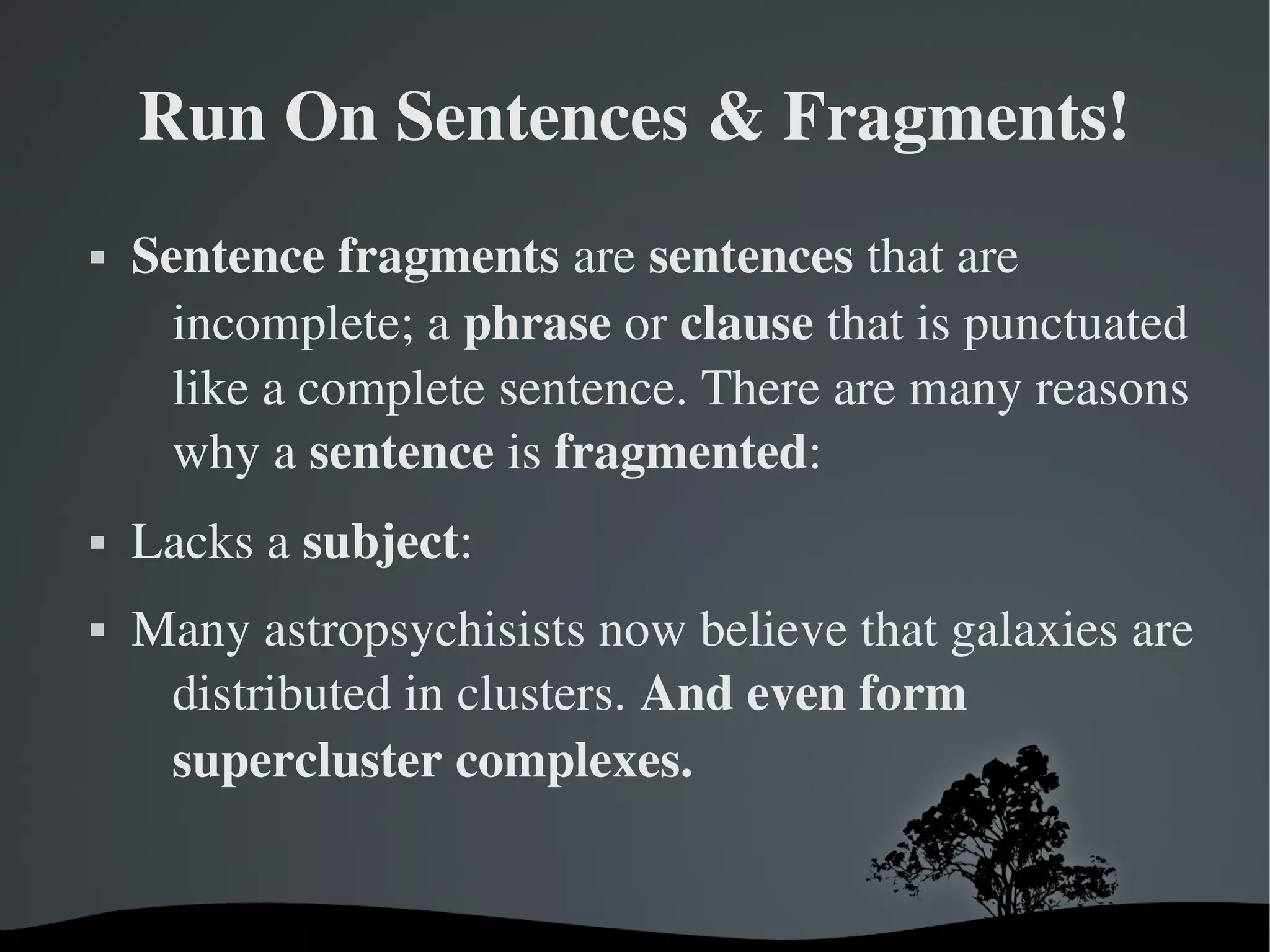 Run On Sentences & Fragments!

▪ Sentence fragments are sentences that are incomplete; a phrase or clause that is punctuated like a complete sentence. There are many reasons why a sentence is fragmented:

▪ Lacks a subject:

▪ Many astropsychisists now believe that galaxies are distributed in clusters. And even form supercluster complexes.